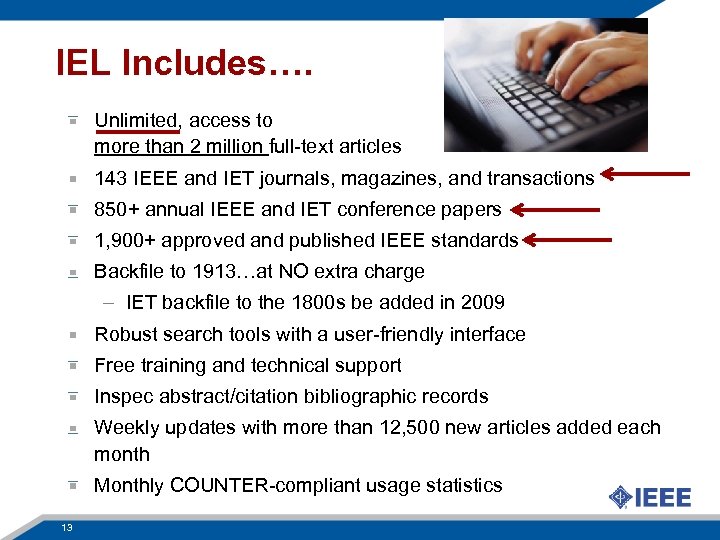 IEL Includes….

Unlimited, access to more than 2 million full-text articles

143 IEEE and IET journals, magazines, and transactions

850+ annual IEEE and IET conference papers

1,900+ approved and published IEEE standards

Backfile to 1913…at NO extra charge

– IET backfile to the 1800s be added in 2009

Robust search tools with a user-friendly interface

Free training and technical support

Inspec abstract/citation bibliographic records

Weekly updates with more than 12,500 new articles added each month

Monthly COUNTER-compliant usage statistics

IEEE

13